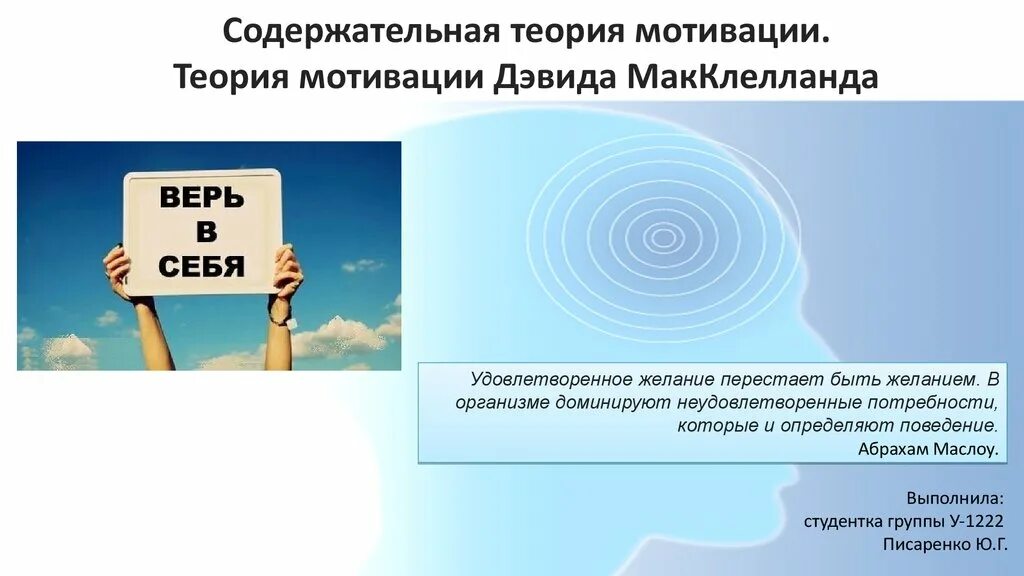 Содержательная теория мотивации.
Теория мотивации Дэвида МакКлелланда

ВЕРЬ
В
СЕБЯ

Удовлетворенное желание перестает быть желанием. В организме доминируют неудовлетворенные потребности, которые и определяют поведение.
Абрахам Маслоу.

Выполнила:
студентка группы У-1222
Писаренко Ю.Г.